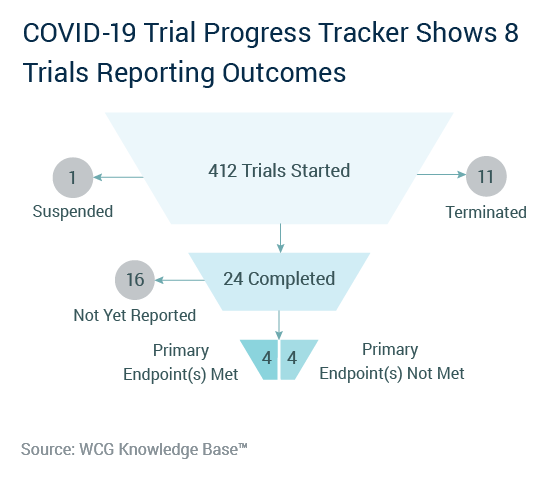 COVID-19 Trial Progress Tracker Shows 8 Trials Reporting Outcomes

1
Suspended

412 Trials Started

11
Terminated

16
Not Yet Reported

24 Completed

Primary Endpoint(s) Met

4

4

Primary Endpoint(s) Not Met

Source: WCG Knowledge Base™